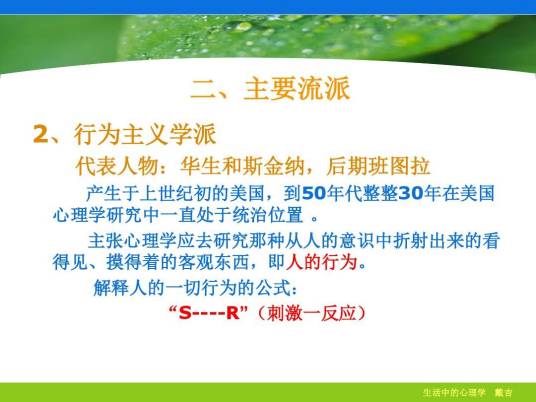 二、主要流派

2、行为主义学派

代表人物：华生和斯金纳，后期班图拉

产生于上世纪初的美国，到50年代整整30年在美国心理学研究中一直处于统治位置 。

主张心理学应去研究那种从人的意识中折射出来的看得见、摸得着的客观东西，即人的行为。

解释人的一切行为的公式：

“S----R”（刺激一反应）

生活中的心理学 戴吉